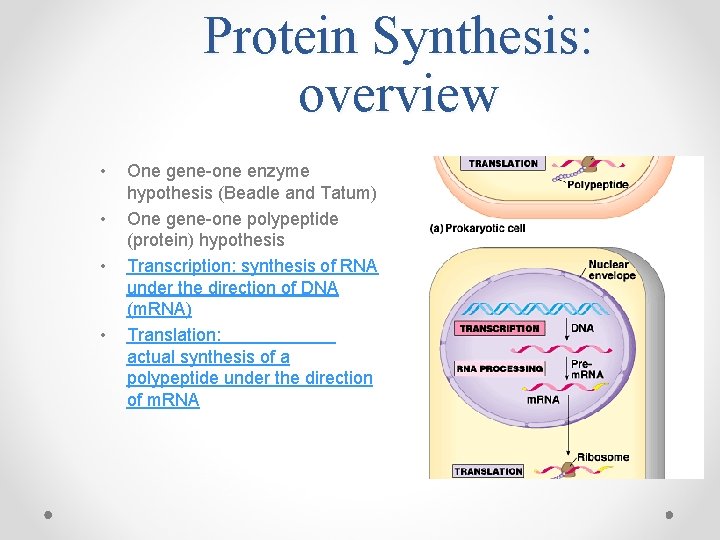 Protein Synthesis: overview

• One gene-one enzyme hypothesis (Beadle and Tatum)
• One gene-one polypeptide (protein) hypothesis
• Transcription: synthesis of RNA under the direction of DNA (mRNA)
• Translation: actual synthesis of a polypeptide under the direction of mRNA

TRANSLATION
Polypeptide
(a) Prokaryotic cell
Nuclear envelope
TRANSCRIPTION
DNA
RNA PROCESSING
Pre-mRNA
mRNA
Ribosome
TRANSLATION